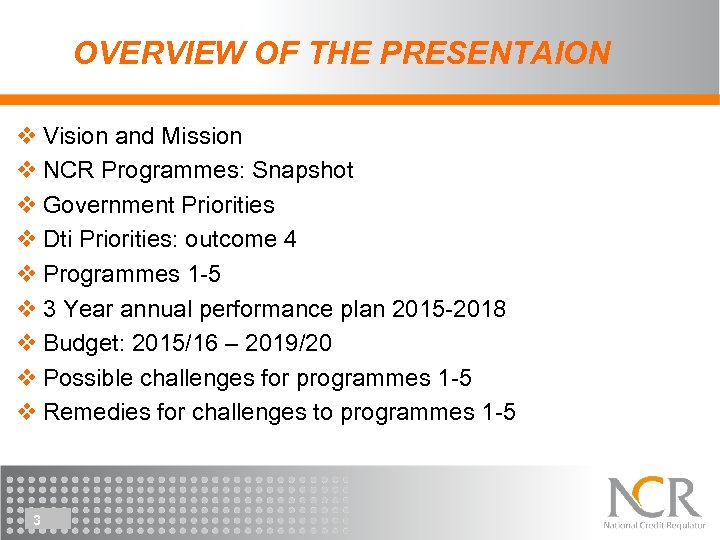 OVERVIEW OF THE PRESENTAION

❖ Vision and Mission
❖ NCR Programmes: Snapshot
❖ Government Priorities
❖ Dti Priorities: outcome 4
❖ Programmes 1-5
❖ 3 Year annual performance plan 2015-2018
❖ Budget: 2015/16 – 2019/20
❖ Possible challenges for programmes 1-5
❖ Remedies for challenges to programmes 1-5

3

NCR
National Credit Regulator